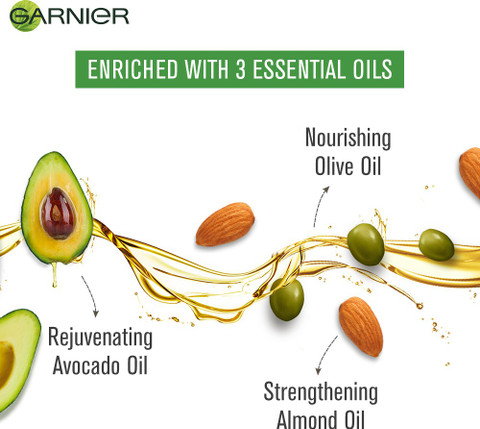 GARNIER

ENRICHED WITH 3 ESSENTIAL OILS

Nourishing Olive Oil

Rejuvenating Avocado Oil

Strengthening Almond Oil